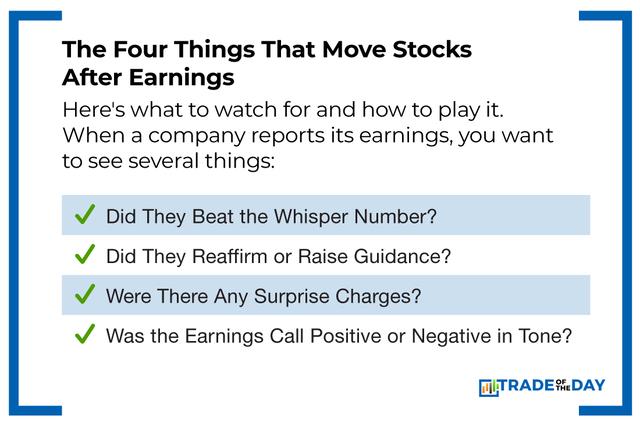 The Four Things That Move Stocks After Earnings

Here's what to watch for and how to play it. When a company reports its earnings, you want to see several things:

✓ Did They Beat the Whisper Number?

✓ Did They Reaffirm or Raise Guidance?

✓ Were There Any Surprise Charges?

✓ Was the Earnings Call Positive or Negative in Tone?

TRADE OF THE DAY